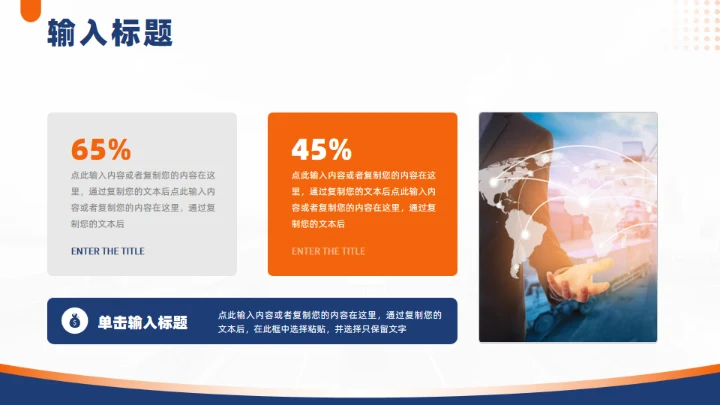 输入标题

65%

点此输入内容或者复制您的内容在这里，通过复制您的文本后点此输入内容或者复制您的内容在这里，通过复制您的文本后

ENTER THE TITLE

45%

点此输入内容或者复制您的内容在这里，通过复制您的文本后点此输入内容或者复制您的内容在这里，通过复制您的文本后

ENTER THE TITLE

单击输入标题

点此输入内容或者复制您的内容在这里，通过复制您的文本后，在此框中选择粘贴，并选择只保留文字